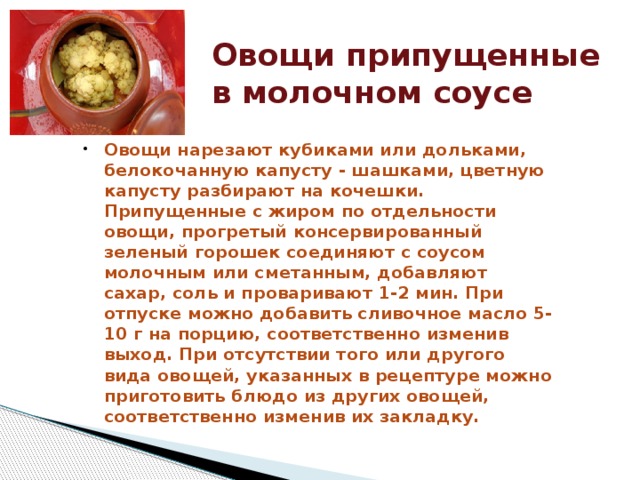 Овощи припущенные в молочном соусе

• Овощи нарезают кубиками или дольками, белокочанную капусту - шашками, цветную капусту разбирают на кочешки. Припущенные с жиром по отдельности овощи, прогретый консервированный зеленый горошек соединяют с соусом молочным или сметанным, добавляют сахар, соль и проваривают 1-2 мин. При отпуске можно добавить сливочное масло 5-10 г на порцию, соответственно изменив выход. При отсутствии того или другого вида овощей, указанных в рецептуре можно приготовить блюдо из других овощей, соответственно изменив их закладку.